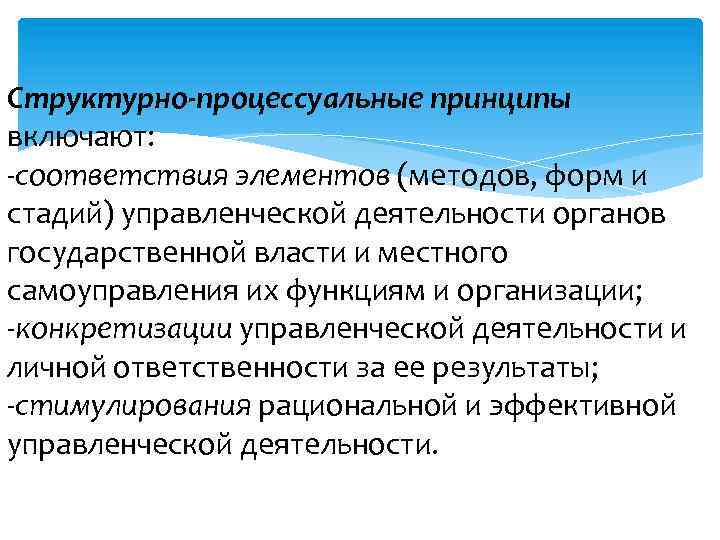 Структурно-процессуальные принципы включают:
-соответствия элементов (методов, форм и стадий) управленческой деятельности органов государственной власти и местного самоуправления их функциям и организации;
-конкретизации управленческой деятельности и личной ответственности за ее результаты;
-стимулирования рациональной и эффективной управленческой деятельности.